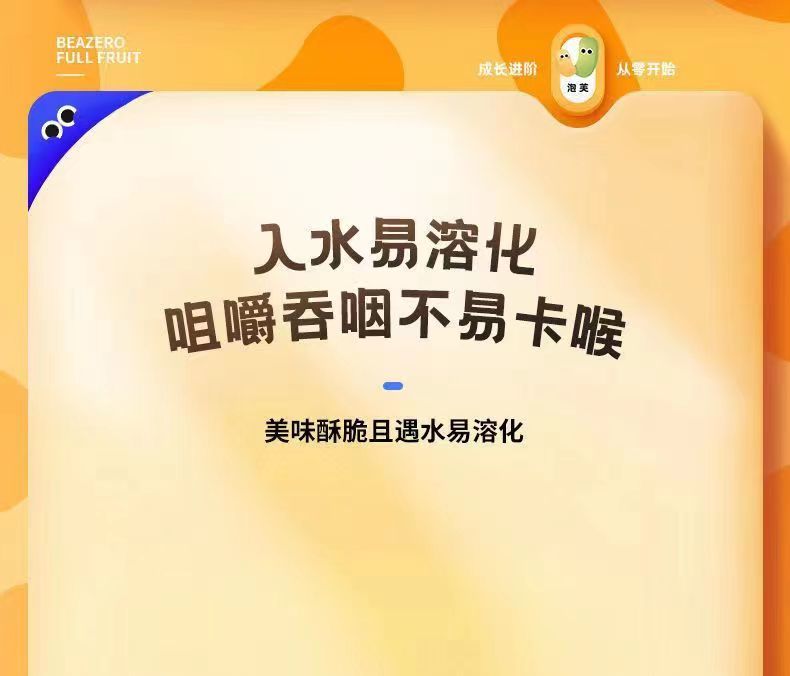 BEAZERO
FULL FRUIT

成长进阶

泡芙

从零开始

入水易溶化
咀嚼吞咽不易卡喉

美味酥脆且遇水易溶化